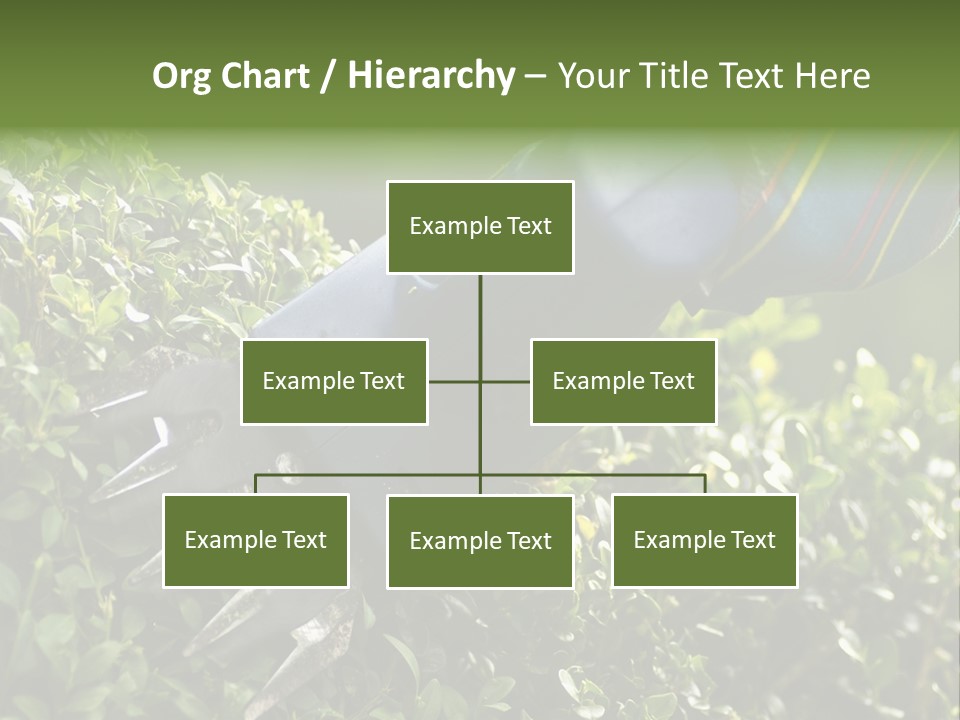 Org Chart / Hierarchy – Your Title Text Here

Example Text

Example Text

Example Text

Example Text

Example Text

Example Text